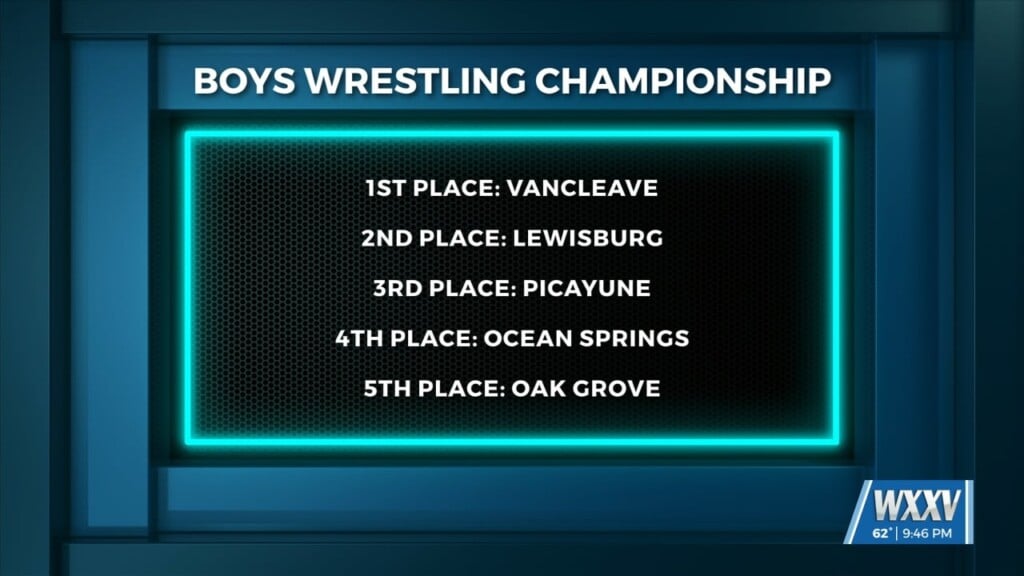 BOYS WRESTLING CHAMPIONSHIP

1ST PLACE: VANCLEAVE

2ND PLACE: LEWISBURG

3RD PLACE: PICAYUNE

4TH PLACE: OCEAN SPRINGS

5TH PLACE: OAK GROVE

WXXV
62° | 9:46 PM